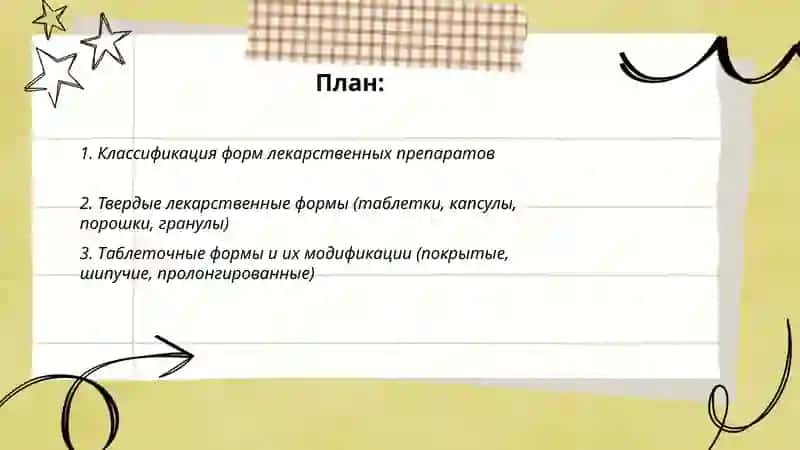 План:

1. Классификация форм лекарственных препаратов

2. Твердые лекарственные формы (таблетки, капсулы, порошки, гранулы)

3. Таблеточные формы и их модификации (покрытые, шипучие, пролонгированные)